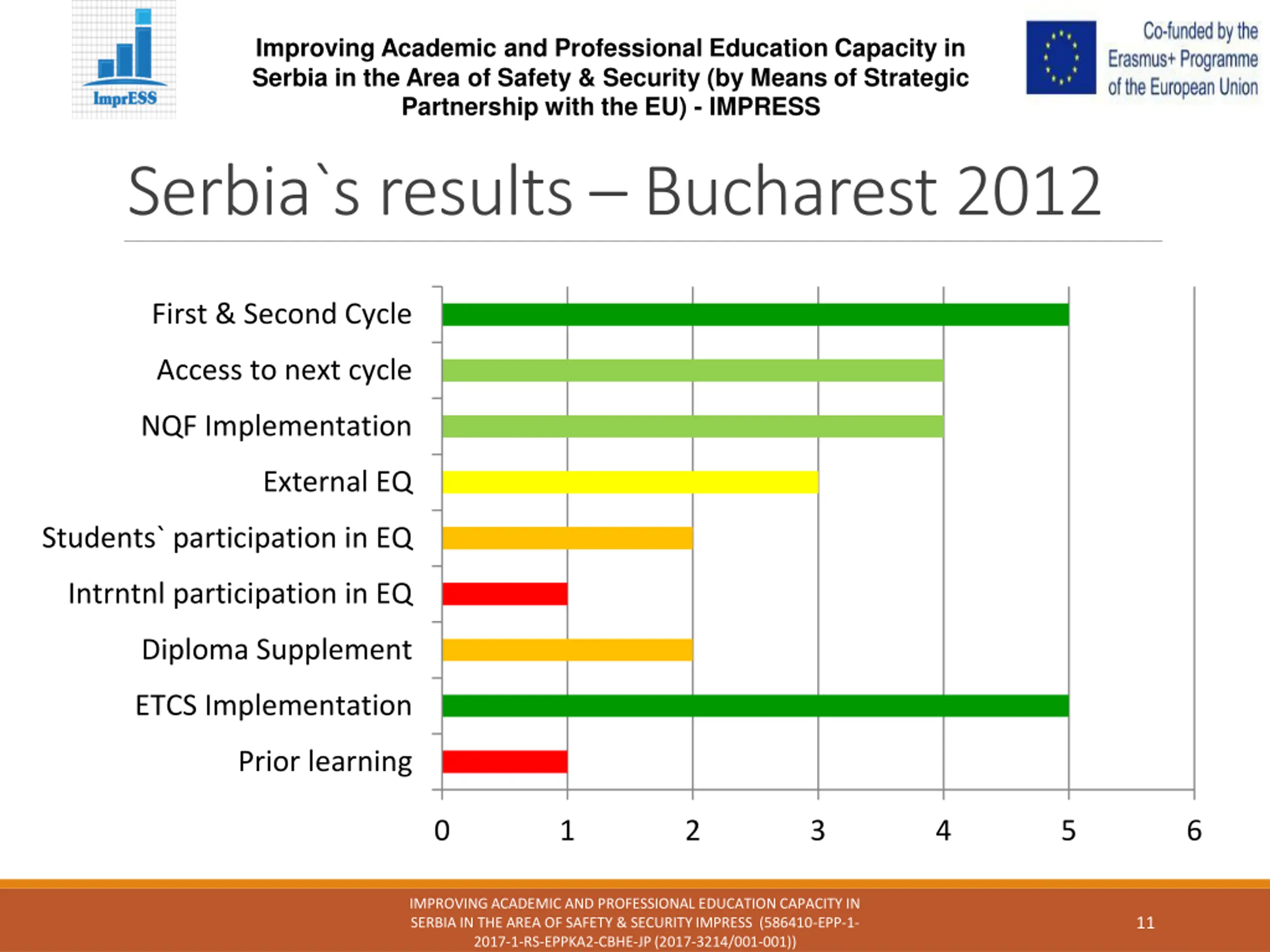 ImprESS

Improving Academic and Professional Education Capacity in Serbia in the Area of Safety & Security (by Means of Strategic Partnership with the EU) - IMPRESS

Co-funded by the Erasmus+ Programme of the European Union

Serbia`s results – Bucharest 2012

First & Second Cycle
Access to next cycle
NQF Implementation
External EQ
Students` participation in EQ
Intrntnl participation in EQ
Diploma Supplement
ETCS Implementation
Prior learning

0 1 2 3 4 5 6

IMPROVING ACADEMIC AND PROFESSIONAL EDUCATION CAPACITY IN SERBIA IN THE AREA OF SAFETY & SECURITY IMPRESS (586410-EPP-1-2017-1-RS-EPPKA2-CBHE-JP (2017-3214/001-001))

11